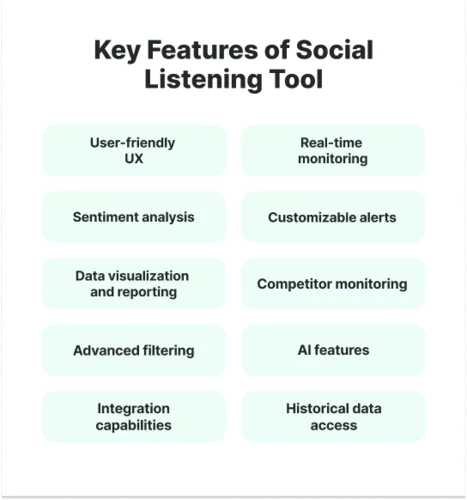 Key Features of Social Listening Tool

User-friendly UX

Real-time monitoring

Sentiment analysis

Customizable alerts

Data visualization and reporting

Competitor monitoring

Advanced filtering

AI features

Integration capabilities

Historical data access